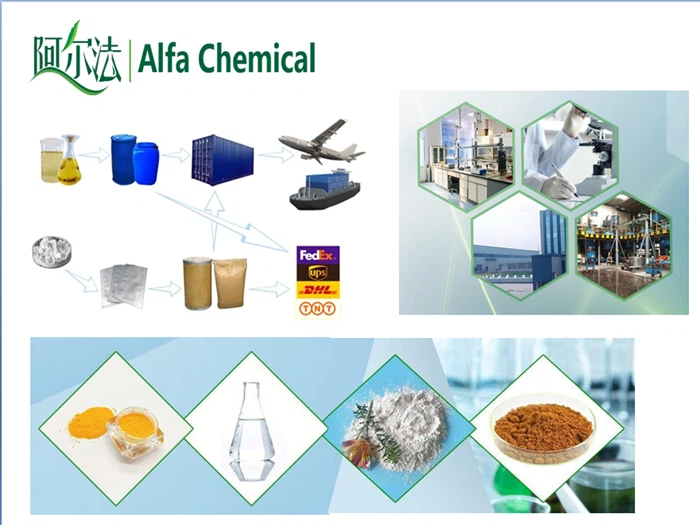 阿尔法 | Alfa Chemical

FedEx
ups
DHL
TNT